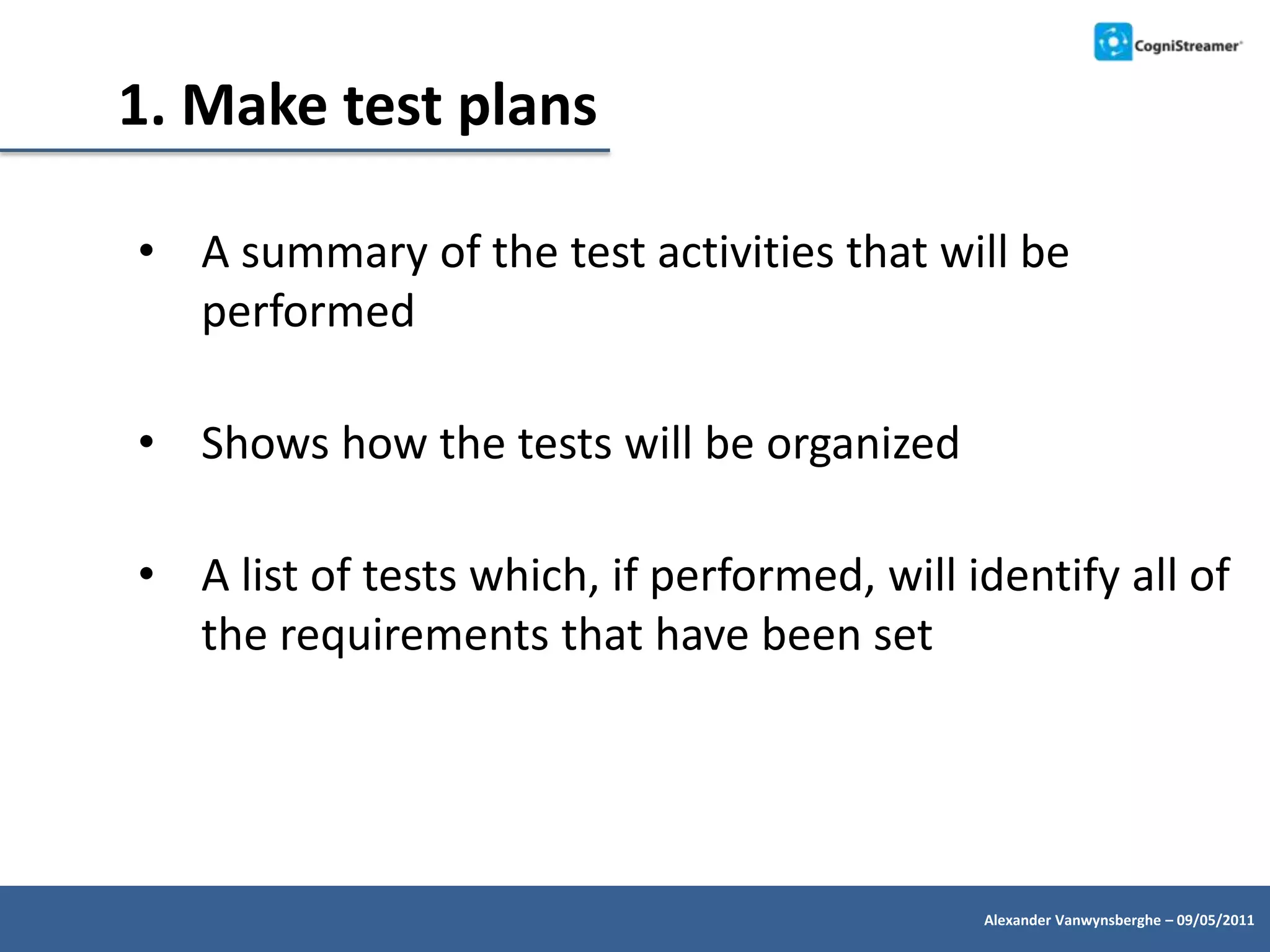 CogniStreamer

1. Make test plans

• A summary of the test activities that will be performed

• Shows how the tests will be organized

• A list of tests which, if performed, will identify all of the requirements that have been set

Alexander Vanwynsberghe – 09/05/2011